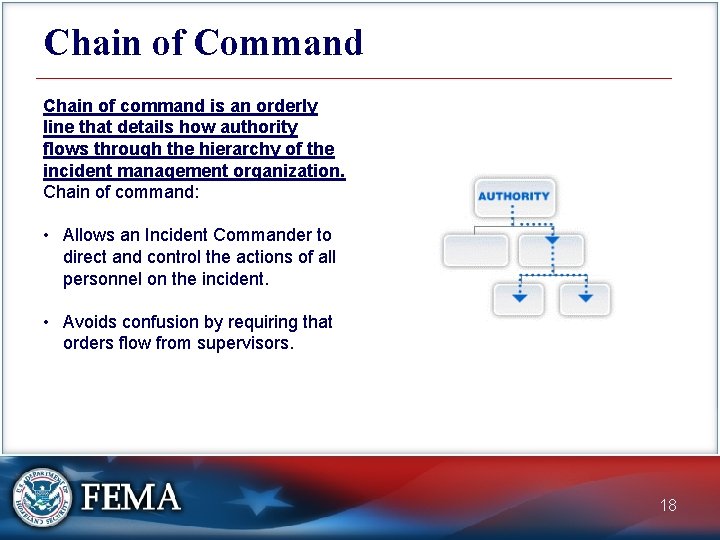 Chain of Command

Chain of command is an orderly line that details how authority flows through the hierarchy of the incident management organization. Chain of command:

• Allows an Incident Commander to direct and control the actions of all personnel on the incident.

• Avoids confusion by requiring that orders flow from supervisors.

AUTHORITY

U.S. DEPARTMENT OF HOMELAND SECURITY

FEMA

18